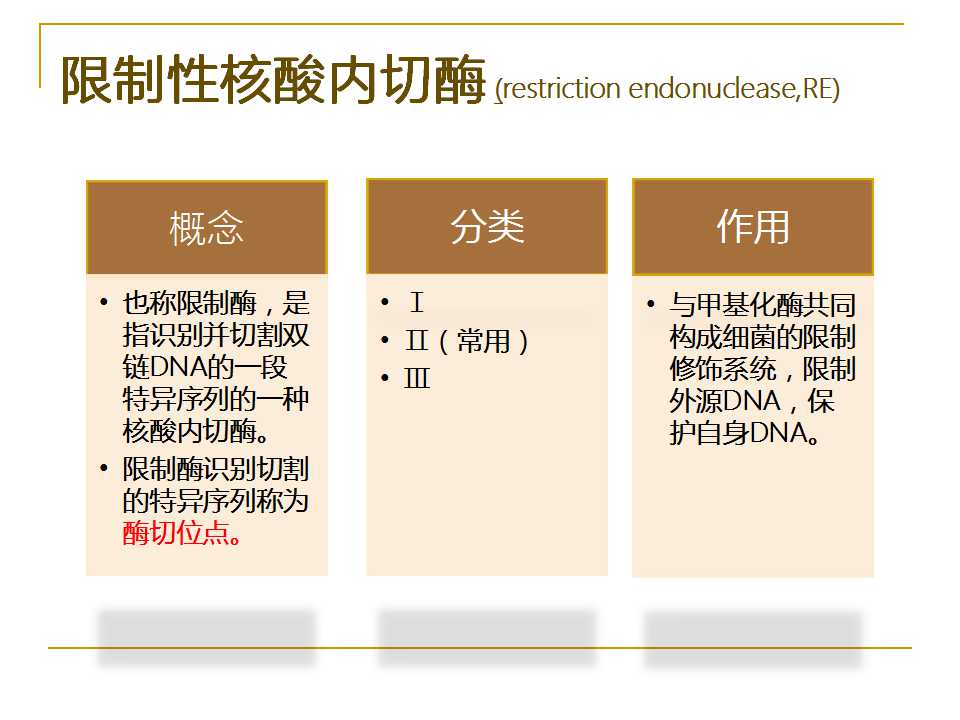 限制性核酸内切酶 (restriction endonuclease,RE)

概念

• 也称限制酶，是指识别并切割双链DNA的一段特异序列的一种核酸内切酶。
• 限制酶识别切割的特异序列称为酶切位点。

分类

• Ⅰ
• Ⅱ（常用）
• Ⅲ

作用

• 与甲基化酶共同构成细菌的限制修饰系统，限制外源DNA，保护自身DNA。